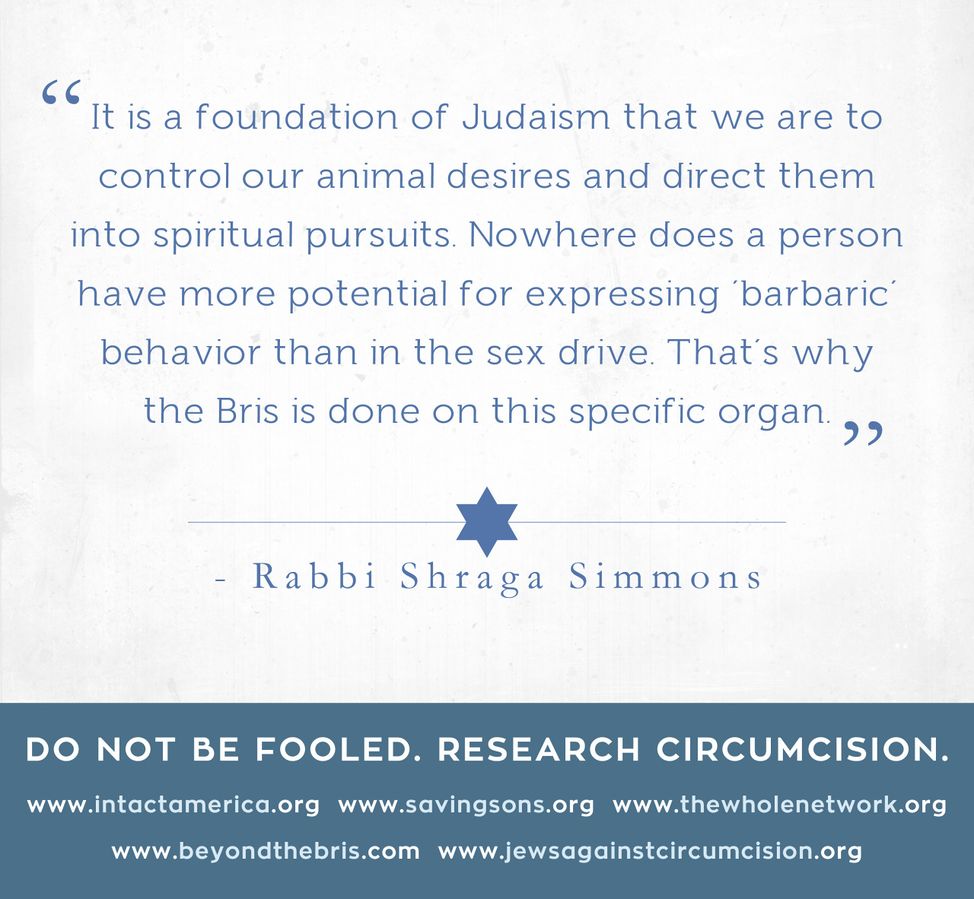 “It is a foundation of Judaism that we are to control our animal desires and direct them into spiritual pursuits. Nowhere does a person have more potential for expressing ´barbaric´ behavior than in the sex drive. That´s why the Bris is done on this specific organ.”

- Rabbi Shraga Simmons

DO NOT BE FOOLED. RESEARCH CIRCUMCISION.

www.intactamerica.org www.savingsons.org www.thewholenetwork.org www.beyondthebris.com www.jewsagainstcircumcision.org